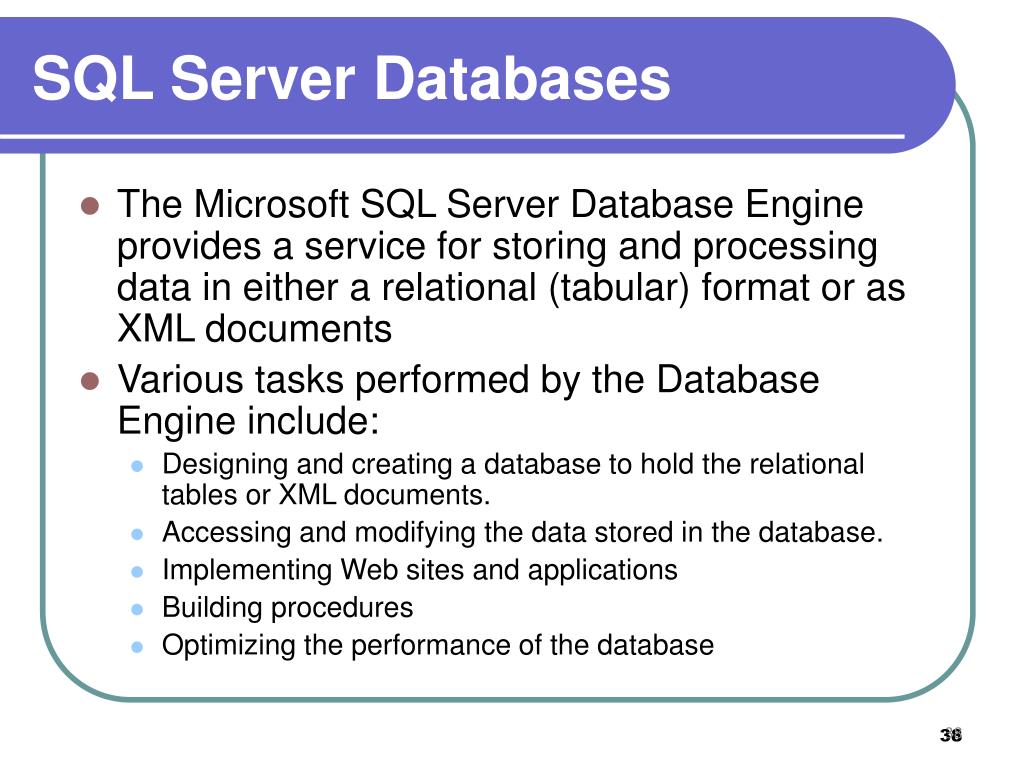 SQL Server Databases

- The Microsoft SQL Server Database Engine provides a service for storing and processing data in either a relational (tabular) format or as XML documents
- Various tasks performed by the Database Engine include:
  - Designing and creating a database to hold the relational tables or XML documents.
  - Accessing and modifying the data stored in the database.
  - Implementing Web sites and applications
  - Building procedures
  - Optimizing the performance of the database

38